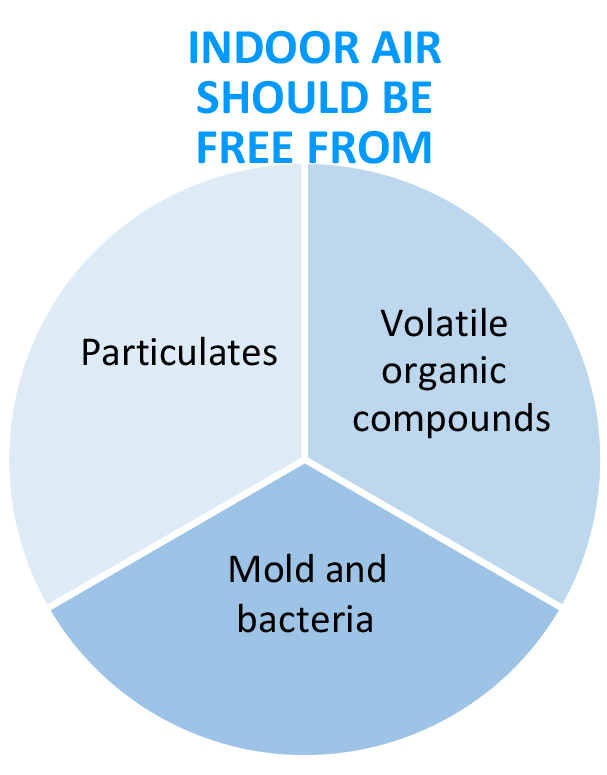 INDOOR AIR SHOULD BE FREE FROM

Particulates

Volatile organic compounds

Mold and bacteria